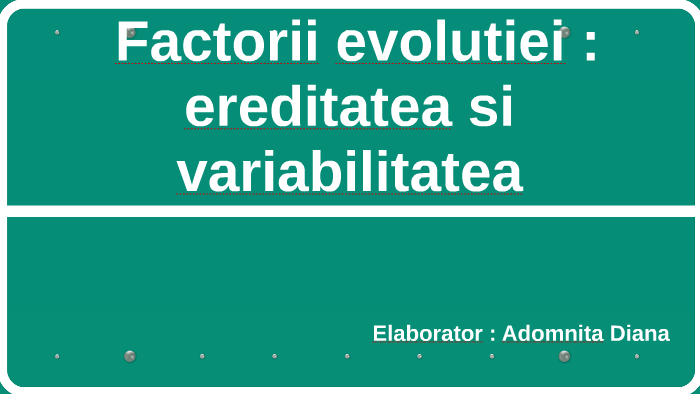 Factorii evolutiei : ereditatea si variabilitatea

Elaborator : Adomnita Diana